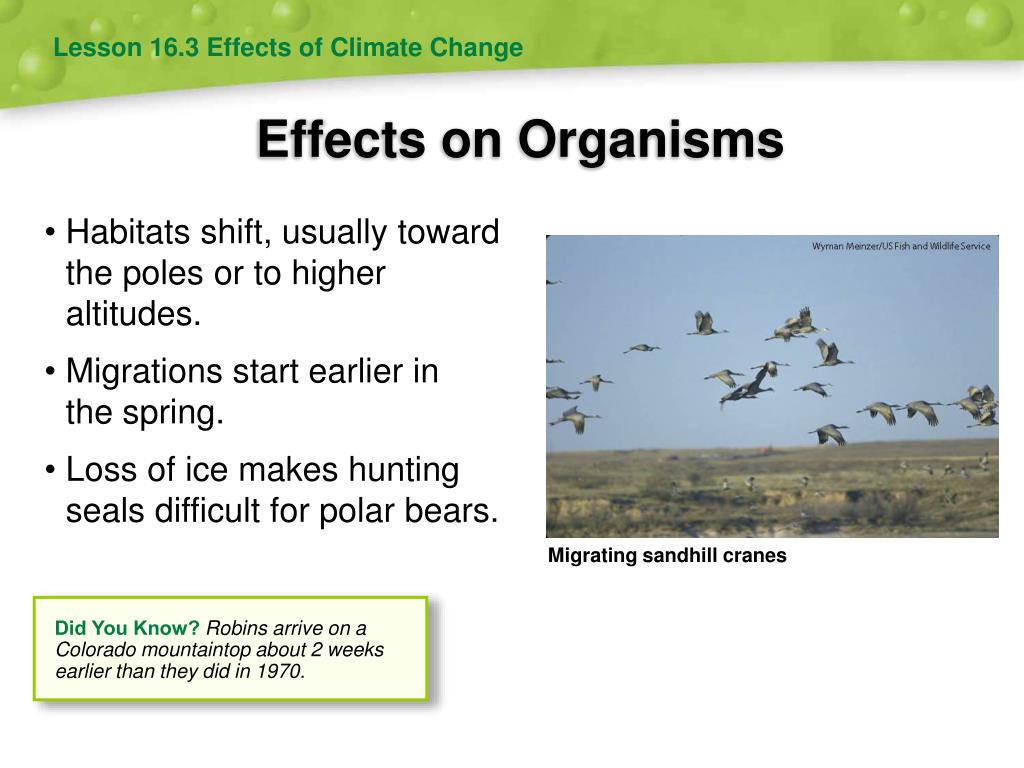 Lesson 16.3 Effects of Climate Change

Effects on Organisms

• Habitats shift, usually toward the poles or to higher altitudes.

• Migrations start earlier in the spring.

• Loss of ice makes hunting seals difficult for polar bears.

Wyman Meinzer/US Fish and Wildlife Service

Migrating sandhill cranes

Did You Know? Robins arrive on a Colorado mountaintop about 2 weeks earlier than they did in 1970.